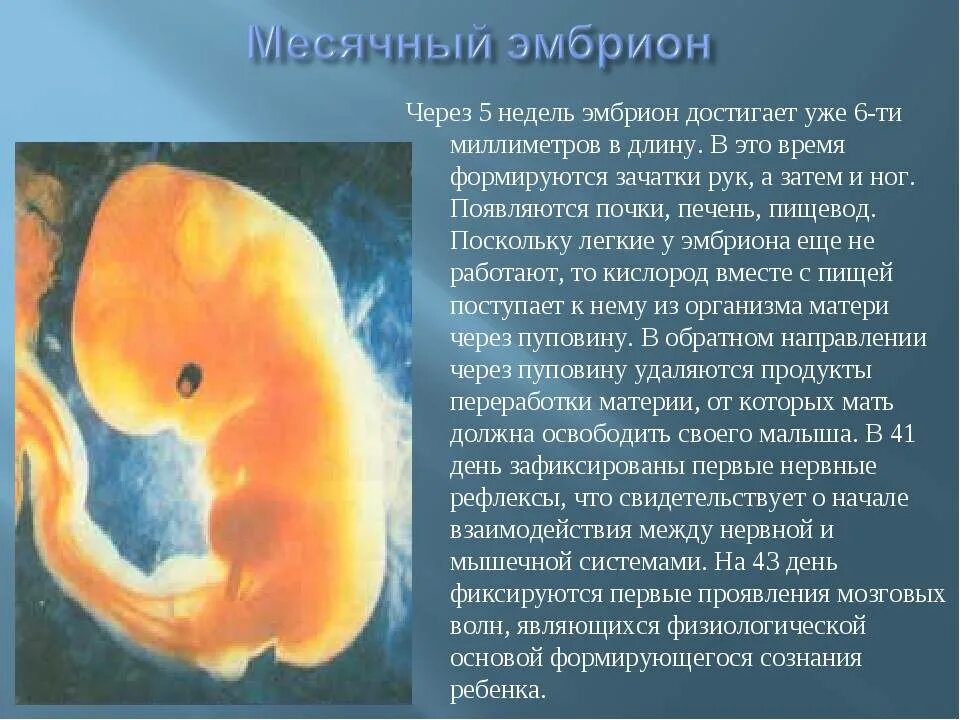 Месячный эмбрион

Через 5 недель эмбрион достигает уже 6-ти миллиметров в длину. В это время формируются зачатки рук, а затем и ног. Появляются почки, печень, пищевод. Поскольку легкие у эмбриона еще не работают, то кислород вместе с пищей поступает к нему из организма матери через пуповину. В обратном направлении через пуповину удаляются продукты переработки материи, от которых мать должна освободить своего малыша. В 41 день зафиксированы первые нервные рефлексы, что свидетельствует о начале взаимодействия между нервной и мышечной системами. На 43 день фиксируются первые проявления мозговых волн, являющихся физиологической основой формирующегося сознания ребенка.